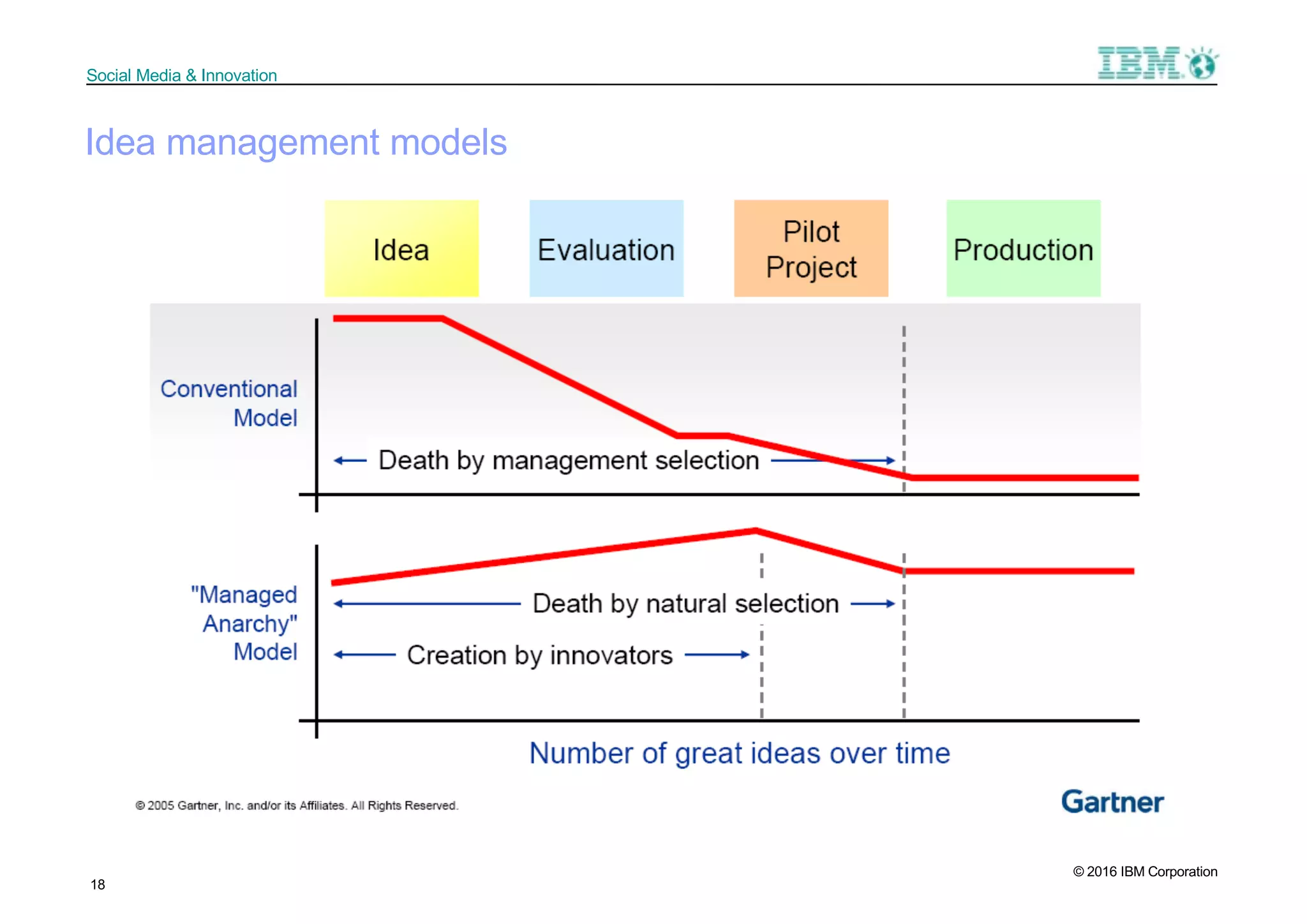 Social Media & Innovation

IBM

Idea management models

Idea

Evaluation

Pilot Project

Production

Conventional Model

Death by management selection

"Managed Anarchy" Model

Death by natural selection

Creation by innovators

Number of great ideas over time

© 2005 Gartner, Inc. and/or its Affiliates. All Rights Reserved.

Gartner

© 2016 IBM Corporation

18